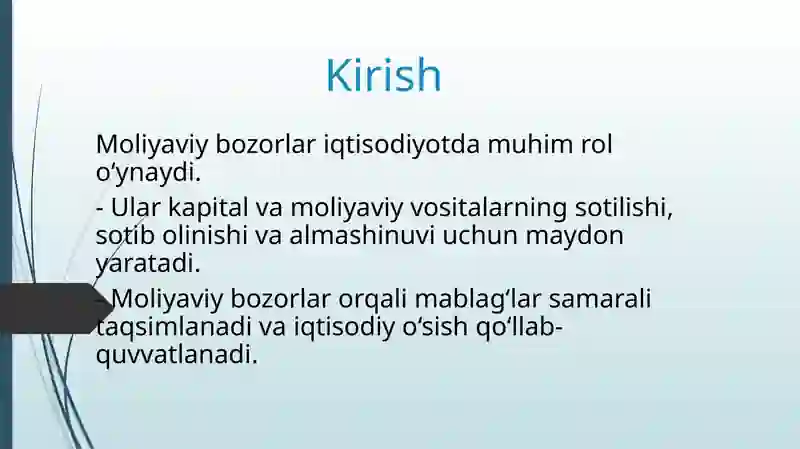 Kirish

Moliyaviy bozorlar iqtisodiyotda muhim rol o‘ynaydi.

- Ular kapital va moliyaviy vositalarning sotilishi, sotib olinishi va almashinuvi uchun maydon yaratadi.

- Moliyaviy bozorlar orqali mablag‘lar samarali taqsimlanadi va iqtisodiy o‘sish qo‘llab-quvvatlanadi.